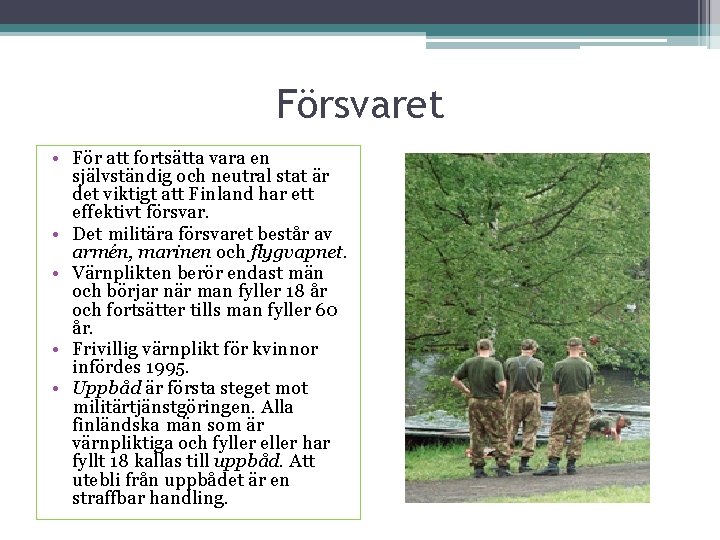 Försvaret

• För att fortsätta vara en självständig och neutral stat är det viktigt att Finland har ett effektivt försvar.
• Det militära försvaret består av armén, marinen och flygvapnet.
• Värnplikten berör endast män och börjar när man fyller 18 år och fortsätter tills man fyller 60 år.
• Frivillig värnplikt för kvinnor infördes 1995.
• Uppbåd är första steget mot militärtjänstgöringen. Alla finländska män som är värnpliktiga och fyller eller har fyllt 18 kallas till uppbåd. Att utebli från uppbådet är en straffbar handling.